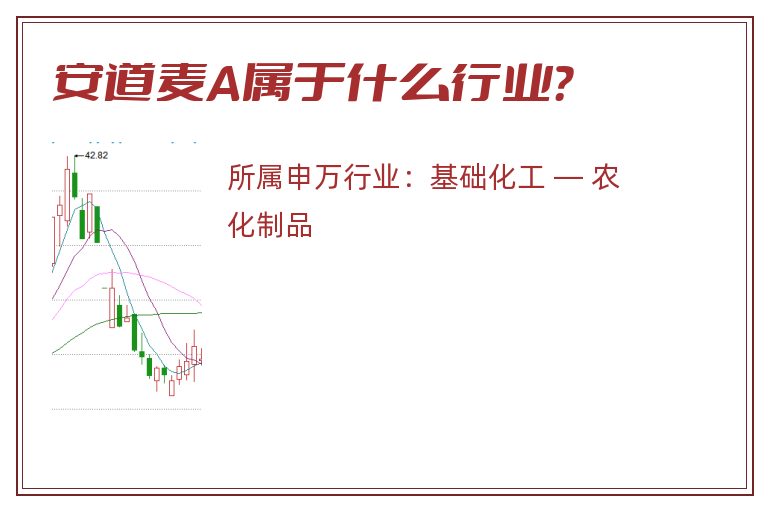 安道麦A属于什么行业?

42.82

所属申万行业：基础化工 — 农化制品